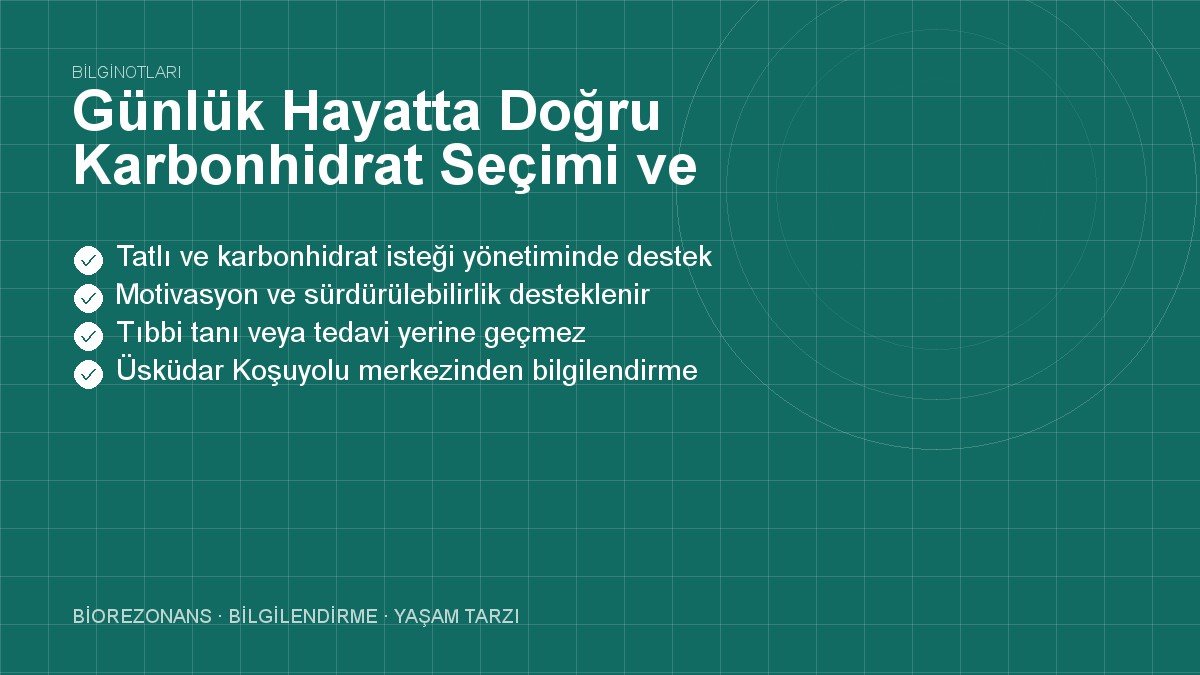 BİLGİNOTLARI

Günlük Hayatta Doğru Karbonhidrat Seçimi ve

Tatlı ve karbonhidrat isteği yönetiminde destek
Motivasyon ve sürdürülebilirlik desteklenir
Tıbbi tanı veya tedavi yerine geçmez
Üsküdar Koşuyolu merkezinden bilgilendirme

BİOREZONANS · BİLGİLENDİRME · YAŞAM TARZI